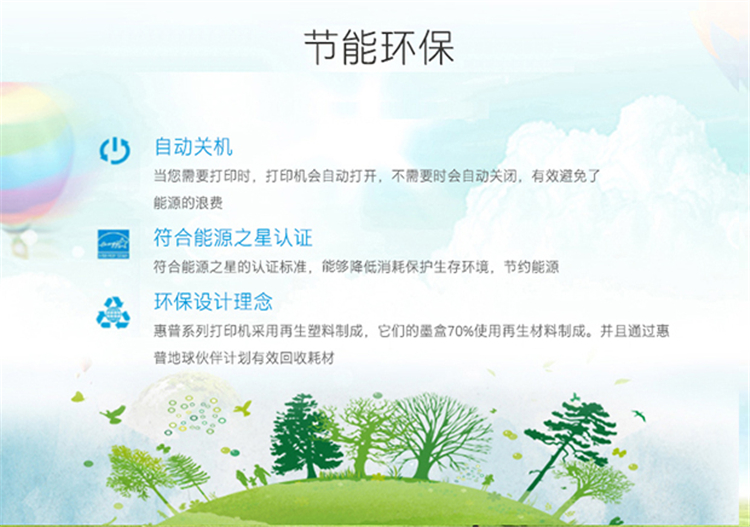 节能环保

自动关机
当您需要打印时，打印机会自动打开，不需要时会自动关闭，有效避免了能源的浪费

符合能源之星认证
符合能源之星的认证标准，能够降低消耗保护生存环境，节约能源

环保设计理念
惠普系列打印机采用再生塑料制成，它们的墨盒70%使用再生材料制成。并且通过惠普地球伙伴计划有效回收耗材